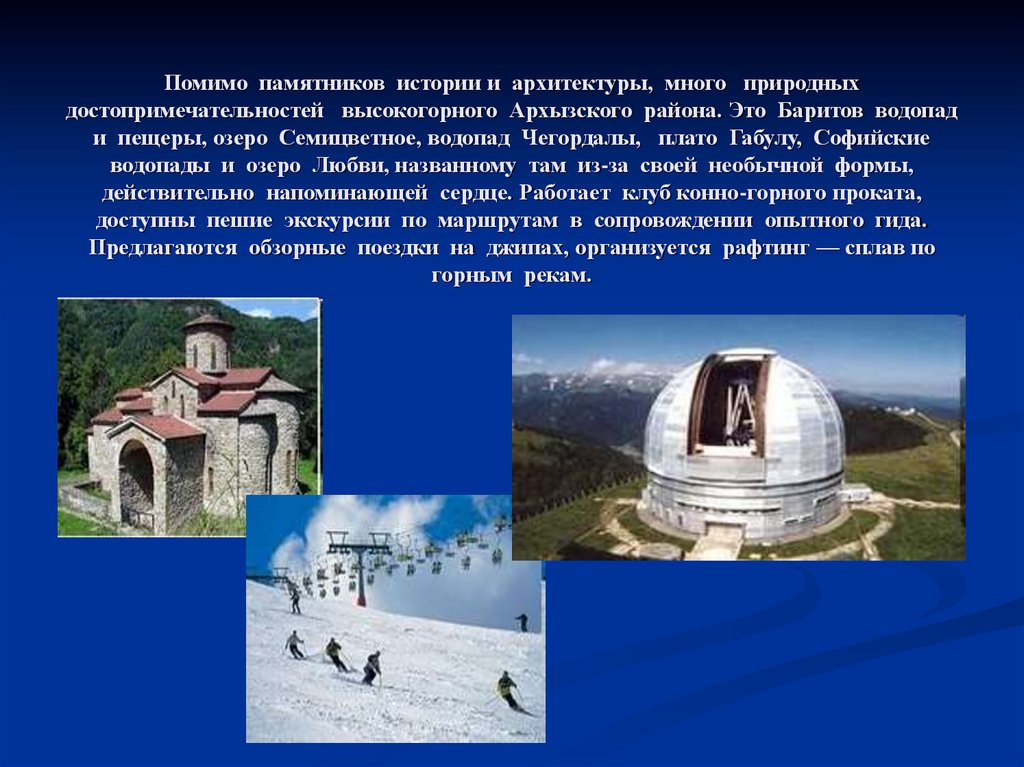 Помимо памятников истории и архитектуры, много природных достопримечательностей высокогорного Архызского района. Это Баритов водопад и пещеры, озеро Семицветное, водопад Чегордалы, плато Габулу, Софийские водопады и озеро Любви, названному там из-за своей необычной формы, действительно напоминающей сердце. Работает клуб конно-горного проката, доступны пешие экскурсии по маршрутам в сопровождении опытного гида. Предлагаются обзорные поездки на джипах, организуется рафтинг — сплав по горным рекам.